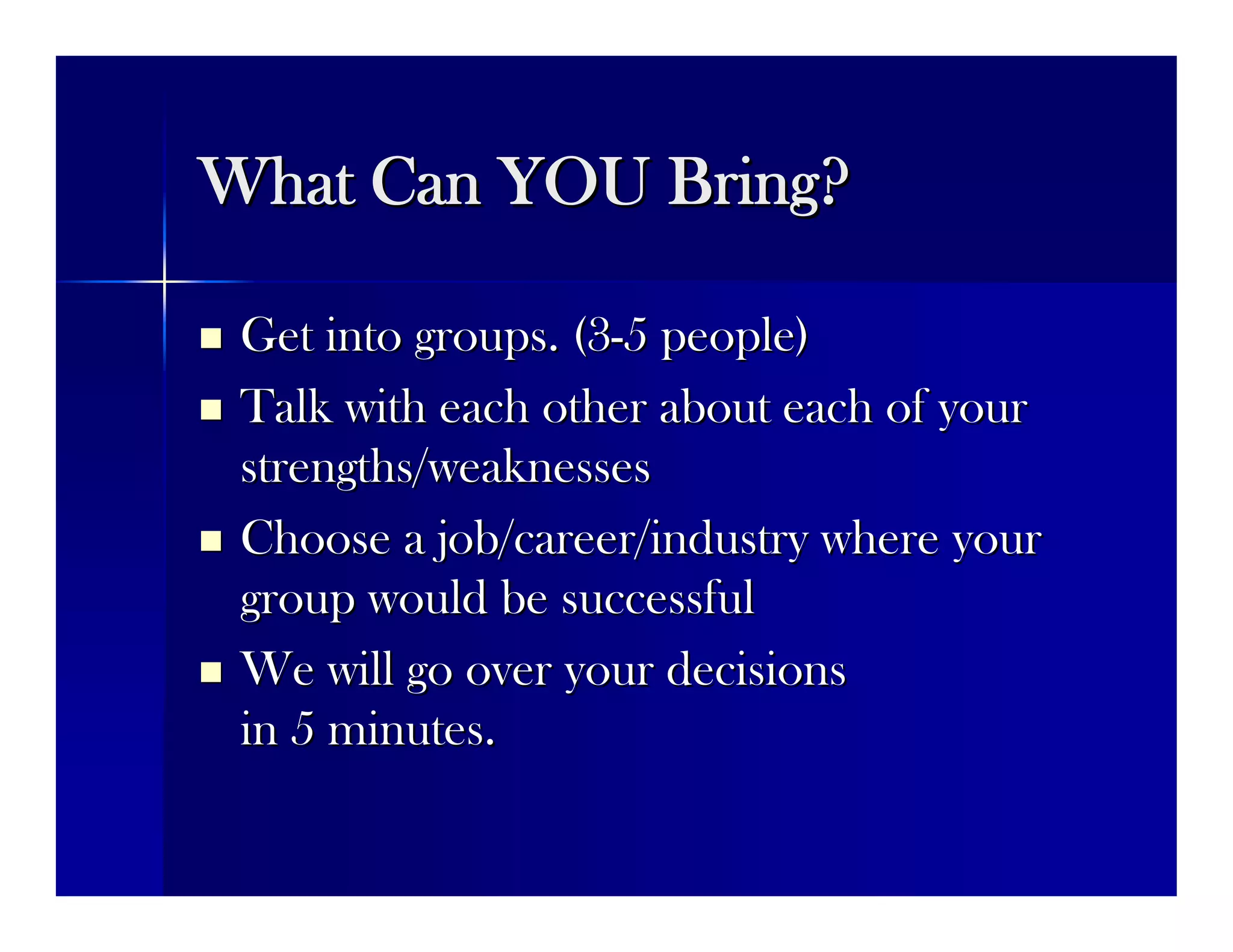 What Can YOU Bring?

- Get into groups. (3-5 people)
- Talk with each other about each of your strengths/weaknesses
- Choose a job/career/industry where your group would be successful
- We will go over your decisions in 5 minutes.